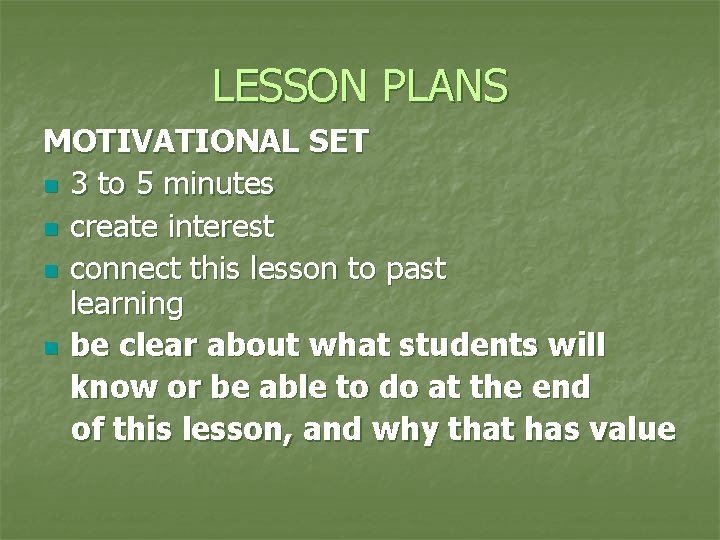 LESSON PLANS

MOTIVATIONAL SET

- 3 to 5 minutes
- create interest
- connect this lesson to past learning
- be clear about what students will know or be able to do at the end of this lesson, and why that has value